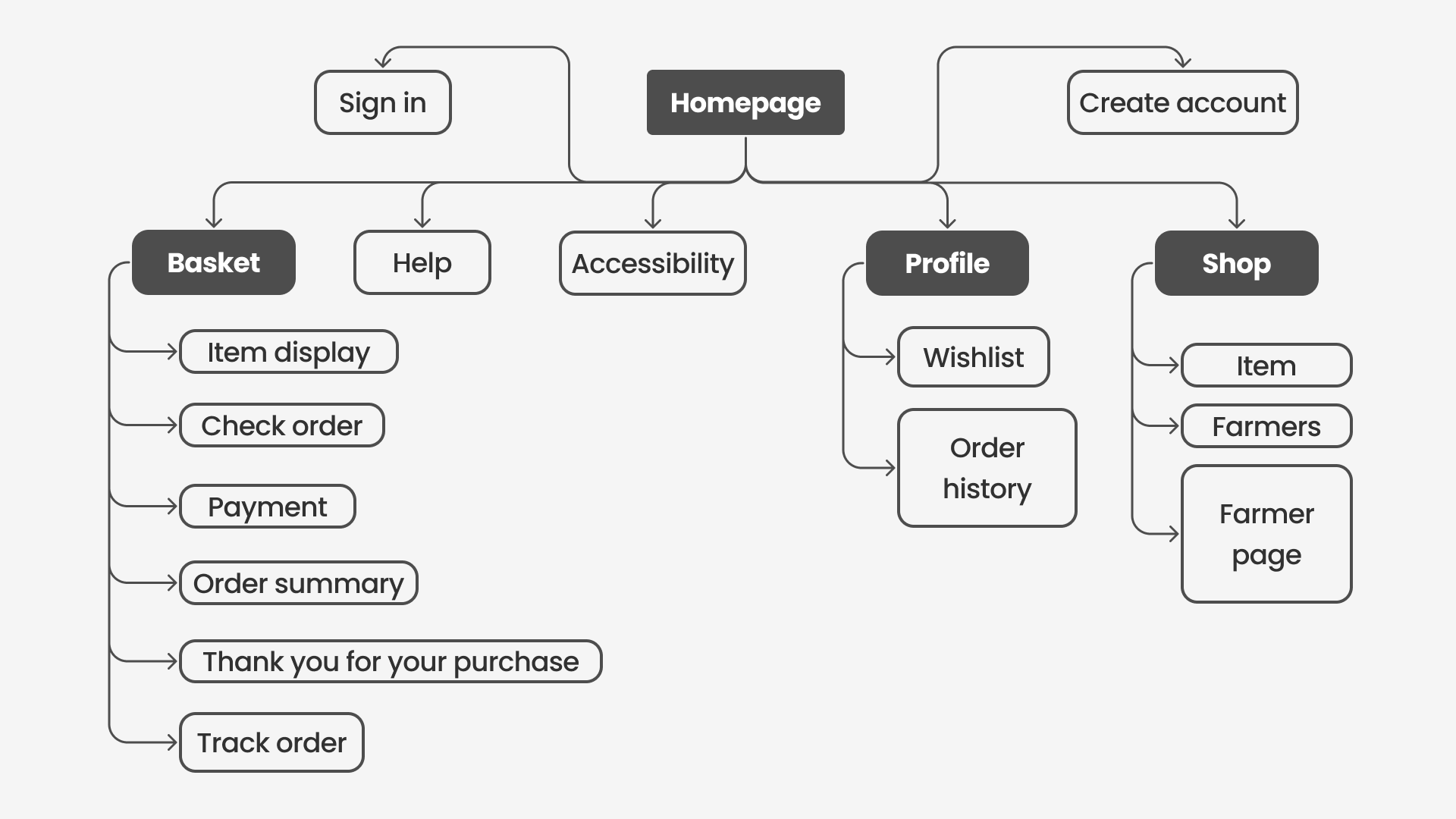 Sign in

Homepage

Create account

Basket

Help

Accessibility

Profile

Shop

Item display

Check order

Payment

Order summary

Thank you for your purchase

Track order

Wishlist

Order history

Item

Farmers

Farmer page